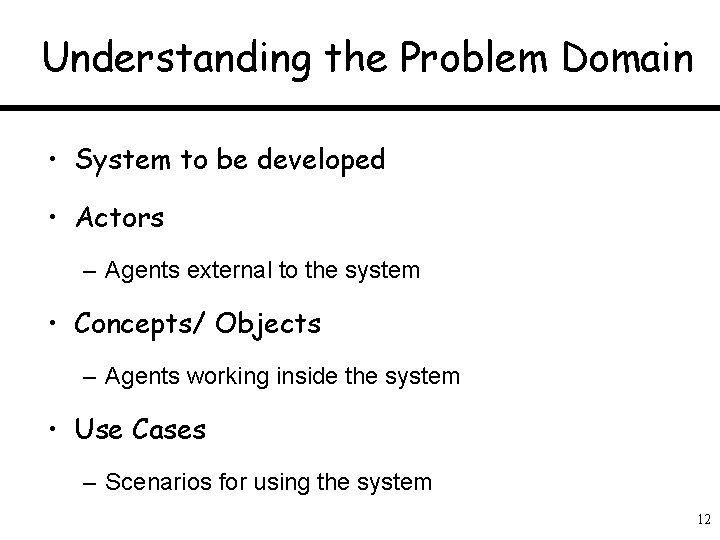 Understanding the Problem Domain

• System to be developed
• Actors
– Agents external to the system
• Concepts/ Objects
– Agents working inside the system
• Use Cases
– Scenarios for using the system

12